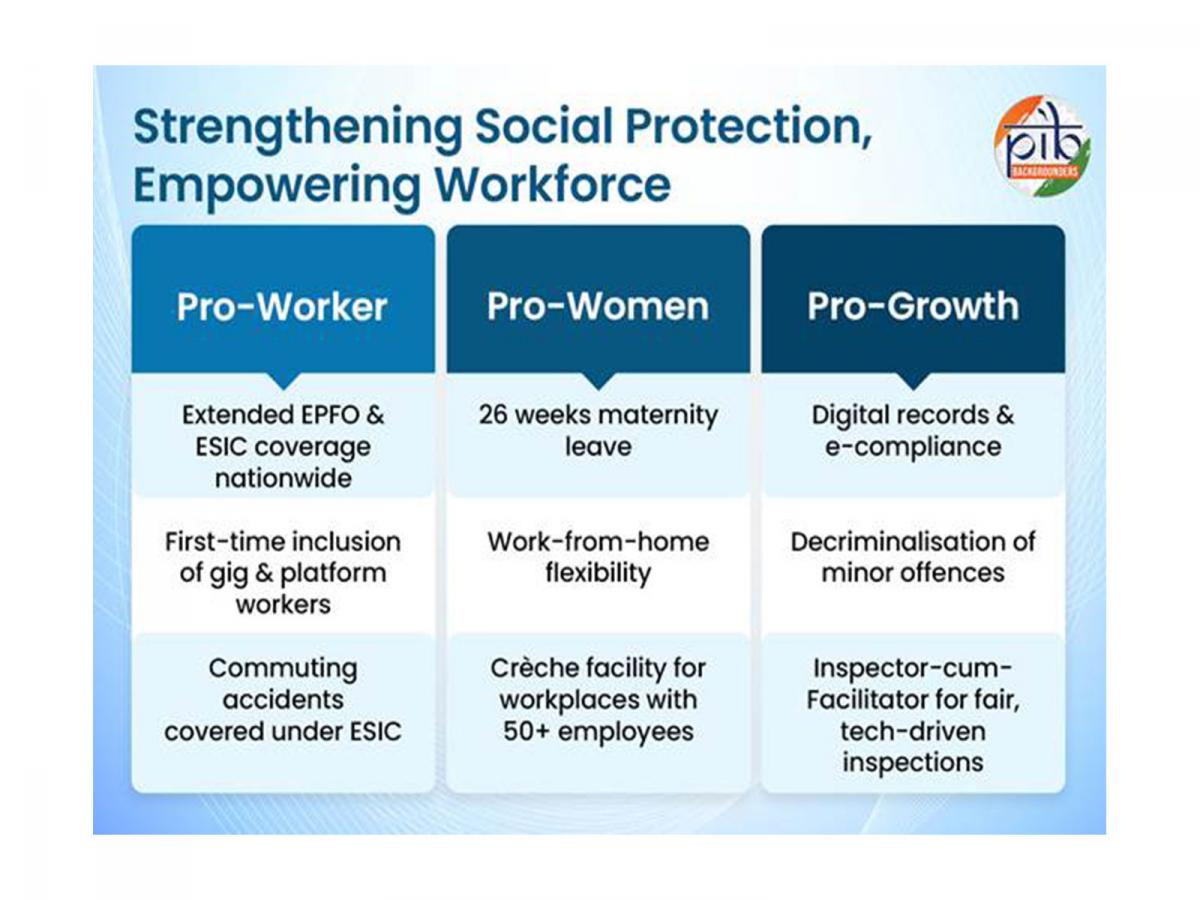 Strengthening Social Protection, Empowering Workforce

pib BACKGROUNDERS

| Pro-Worker | Pro-Women | Pro-Growth |
|---|---|---|
| Extended EPFO & ESIC coverage nationwide | 26 weeks maternity leave | Digital records & e-compliance |
| First-time inclusion of gig & platform workers | Work-from-home flexibility | Decriminalisation of minor offences |
| Commuting accidents covered under ESIC | Crèche facility for workplaces with 50+ employees | Inspector-cum-Facilitator for fair, tech-driven inspections |